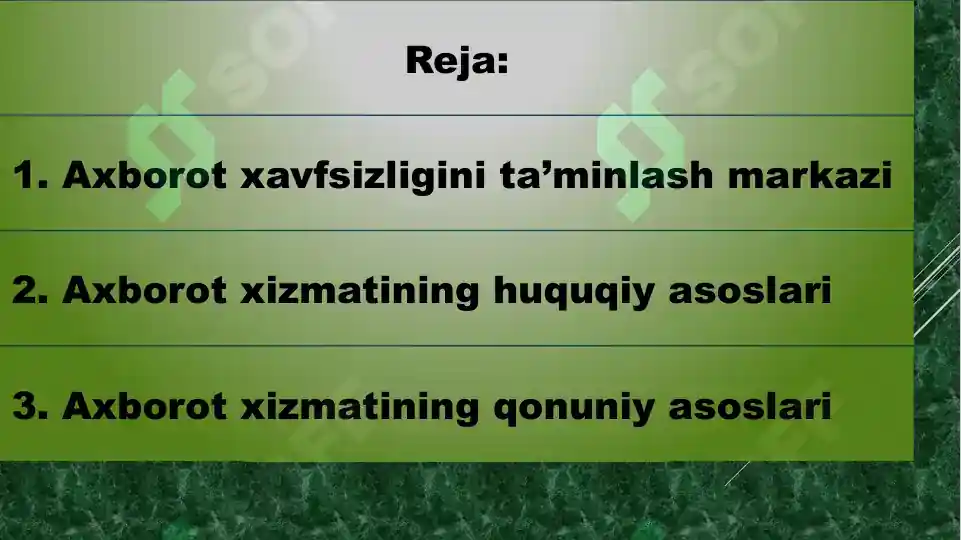 Reja:

1. Axborot xavfsizligini ta’minlash markazi

2. Axborot xizmatining huquqiy asoslari

3. Axborot xizmatining qonuniy asoslari